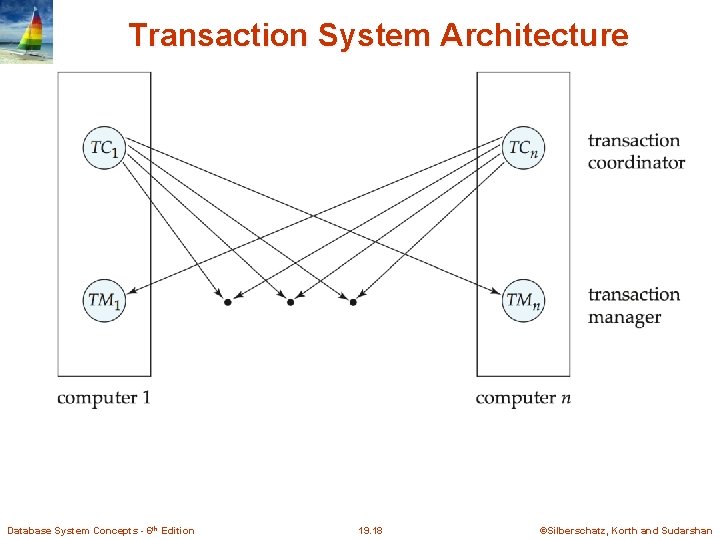 Transaction System Architecture

$TC_1$

$TC_n$

transaction coordinator

$TM_1$

$TM_n$

transaction manager

computer 1

computer $n$

Database System Concepts - 6th Edition

19.18

©Silberschatz, Korth and Sudarshan